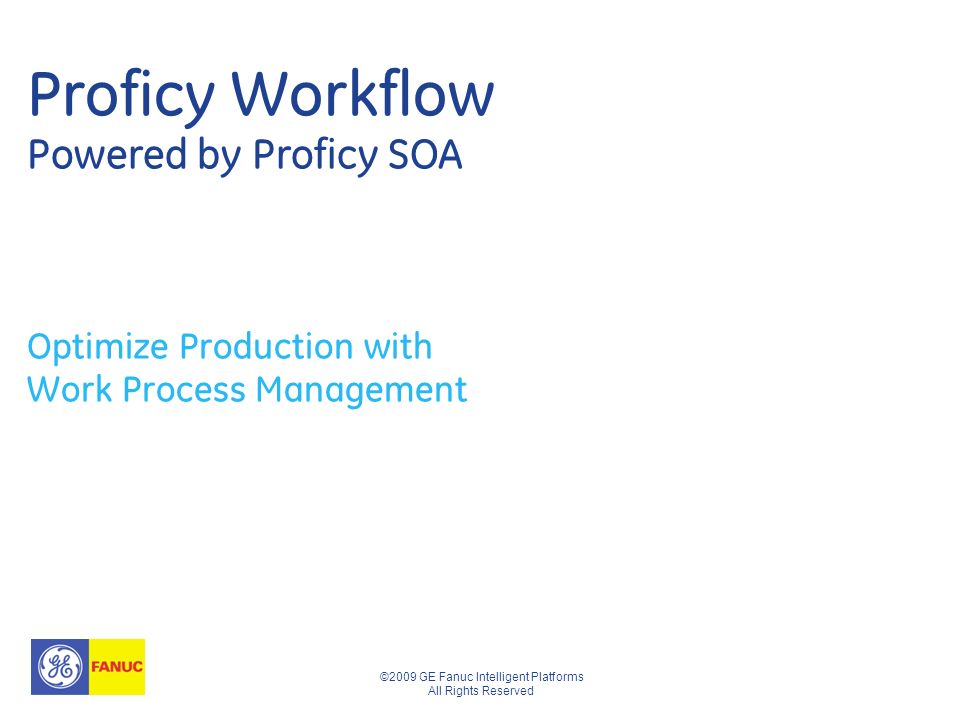 Proficy Workflow
Powered by Proficy SOA

Optimize Production with
Work Process Management

GE FANUC

©2009 GE Fanuc Intelligent Platforms
All Rights Reserved